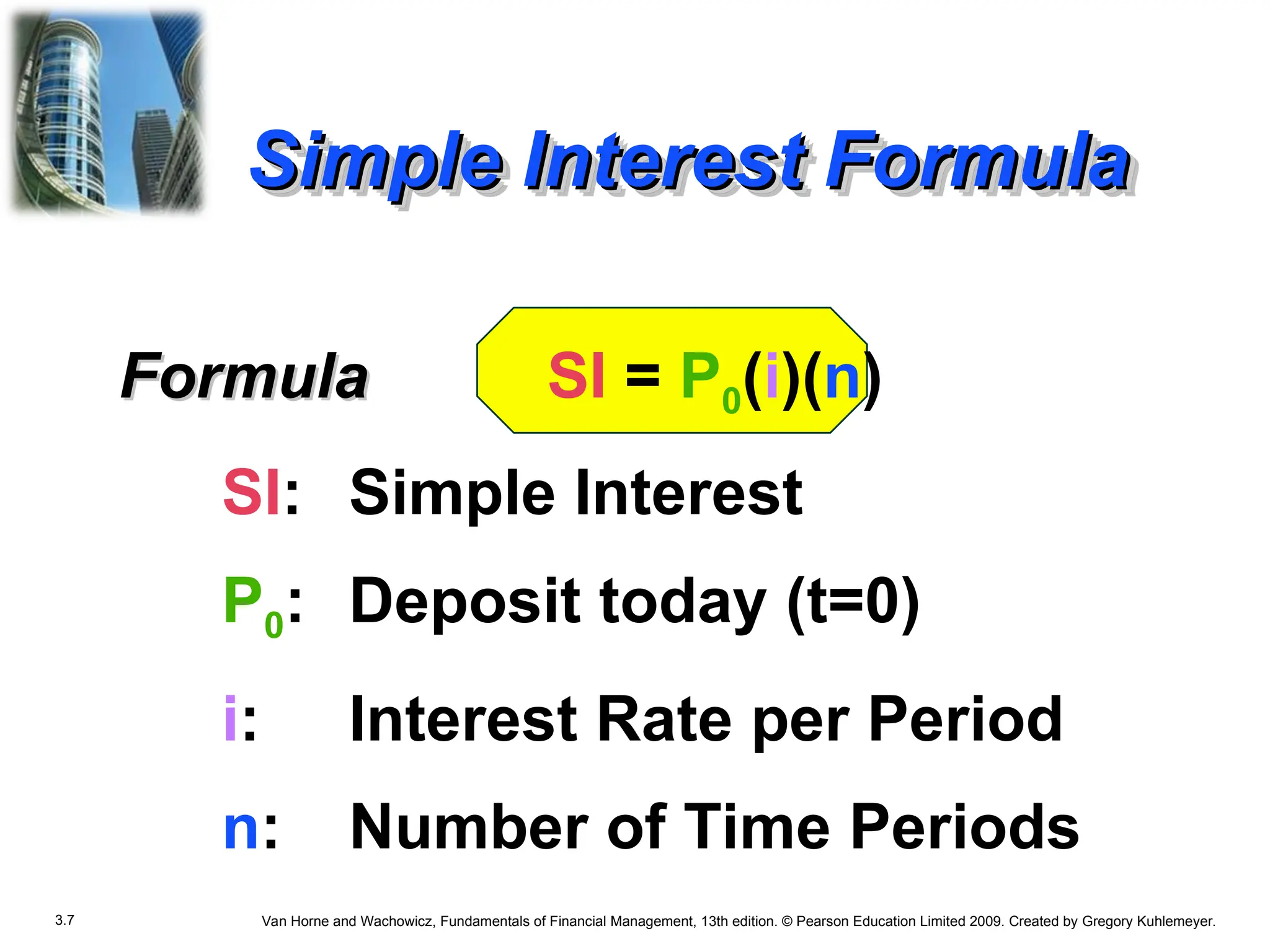 Simple Interest Formula

Formula $SI = P_0(i)(n)$

SI: Simple Interest

$P_0$: Deposit today (t=0)

i: Interest Rate per Period

n: Number of Time Periods

3.7

Van Horne and Wachowicz, Fundamentals of Financial Management, 13th edition. © Pearson Education Limited 2009. Created by Gregory Kuhlemeyer.